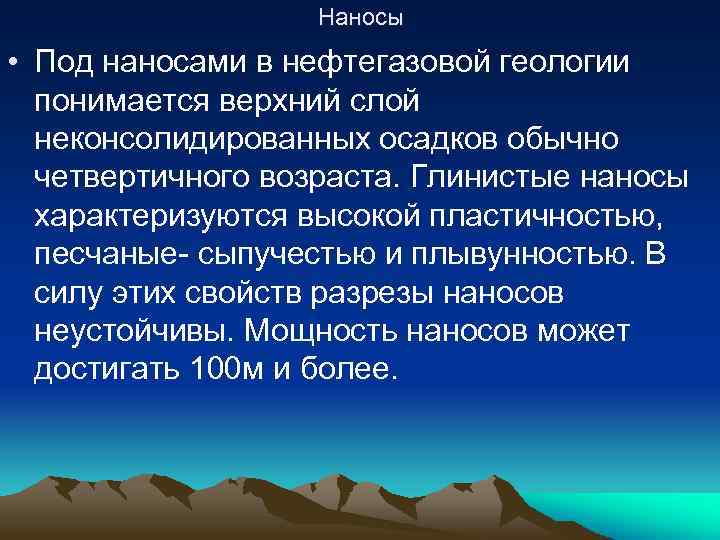 Наносы

• Под наносами в нефтегазовой геологии понимается верхний слой неконсолидированных осадков обычно четвертичного возраста. Глинистые наносы характеризуются высокой пластичностью, песчаные- сыпучестью и плывунностью. В силу этих свойств разрезы наносов неустойчивы. Мощность наносов может достигать 100м и более.